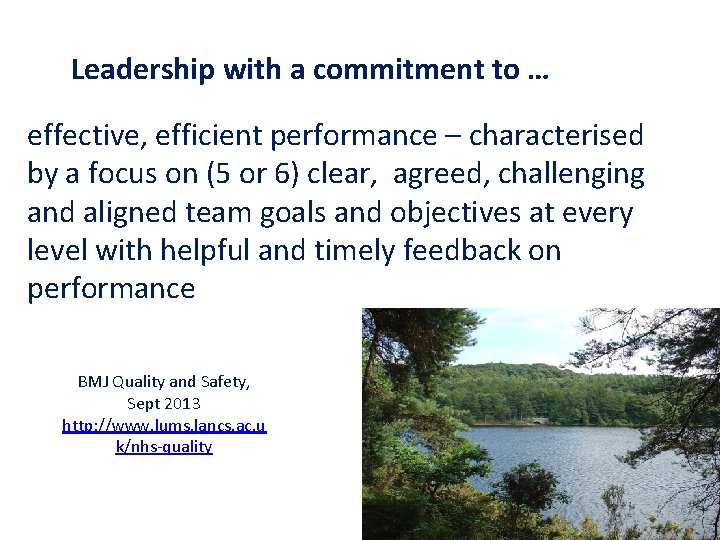 Leadership with a commitment to …

effective, efficient performance – characterised by a focus on (5 or 6) clear, agreed, challenging and aligned team goals and objectives at every level with helpful and timely feedback on performance

BMJ Quality and Safety, Sept 2013 http://www.lums.lancs.ac.uk/nhs-quality